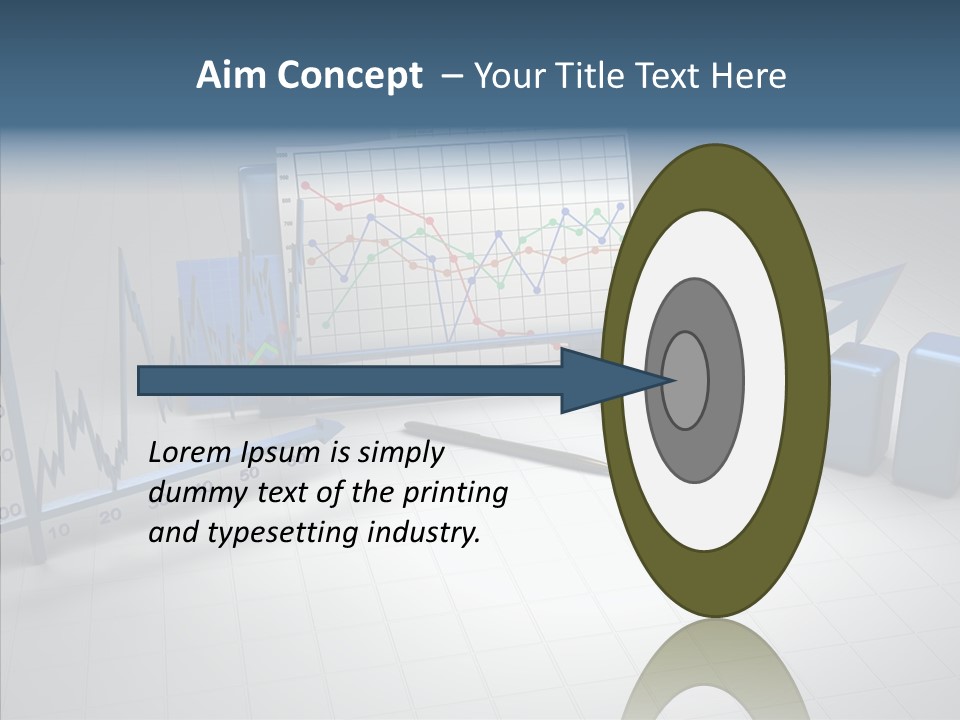 Aim Concept – Your Title Text Here

Lorem Ipsum is simply dummy text of the printing and typesetting industry.